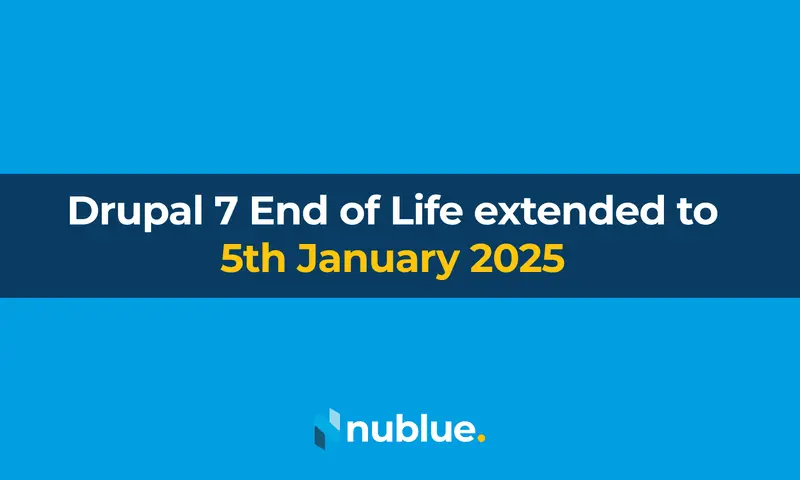 Drupal 7 End of Life extended to 5th January 2025

nublue.